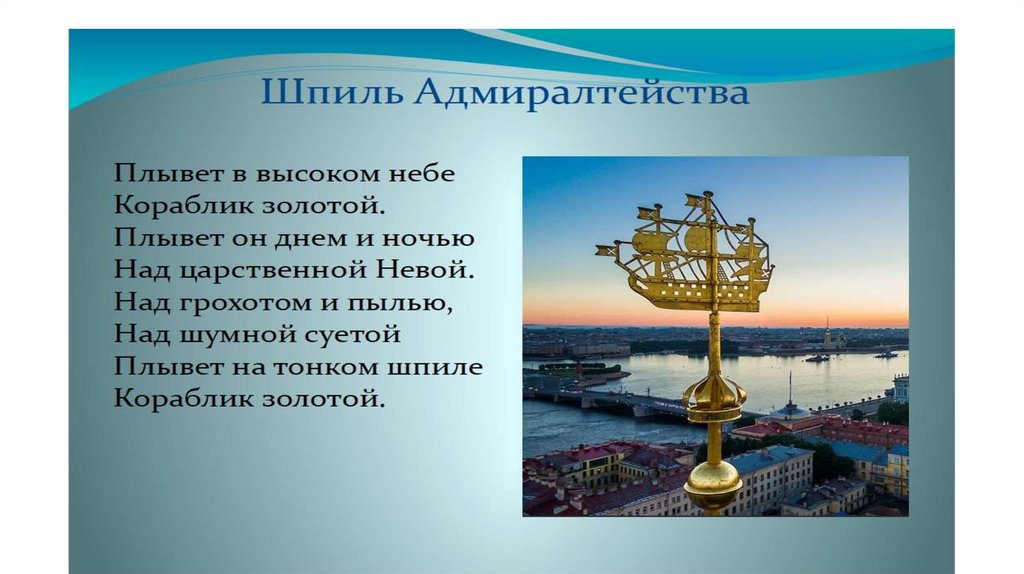 Шпиль Адмиралтейства

Плывет в высоком небе
Кораблик золотой.
Плывет он днем и ночью
Над царственной Невой.
Над грохотом и пылью,
Над шумной суетой
Плывет на тонком шпиле
Кораблик золотой.